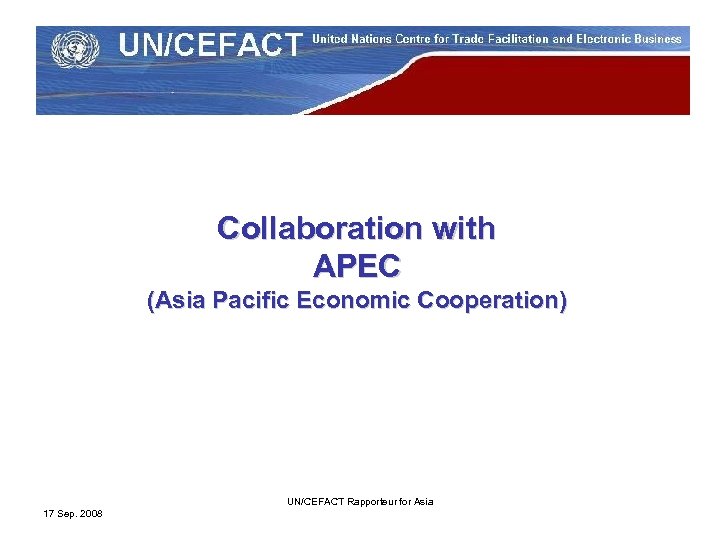 UN/CEFACT United Nations Centre for Trade Facilitation and Electronic Business

Collaboration with APEC (Asia Pacific Economic Cooperation)

UN/CEFACT Rapporteur for Asia

17 Sep. 2008